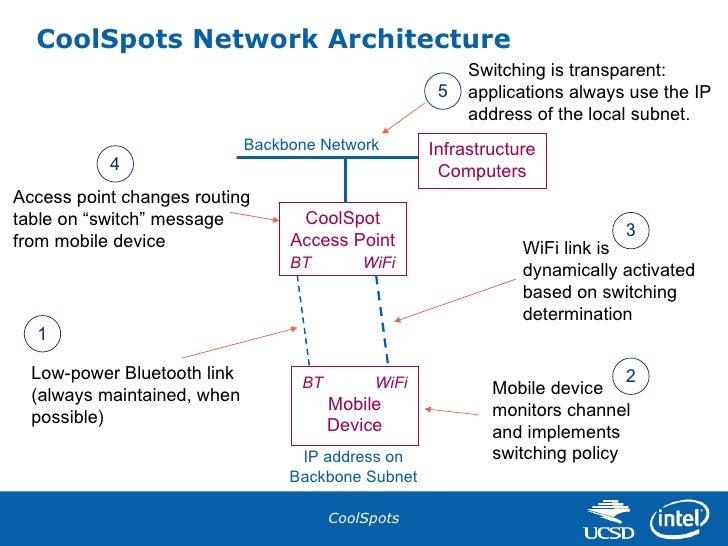 CoolSpots Network Architecture

5

Switching is transparent: applications always use the IP address of the local subnet.

Backbone Network

Infrastructure Computers

4

Access point changes routing table on “switch” message from mobile device

CoolSpot Access Point

BT WiFi

3

WiFi link is dynamically activated based on switching determination

1

Low-power Bluetooth link (always maintained, when possible)

BT WiFi

Mobile Device

IP address on Backbone Subnet

2

Mobile device monitors channel and implements switching policy

CoolSpots

UCSD

intel